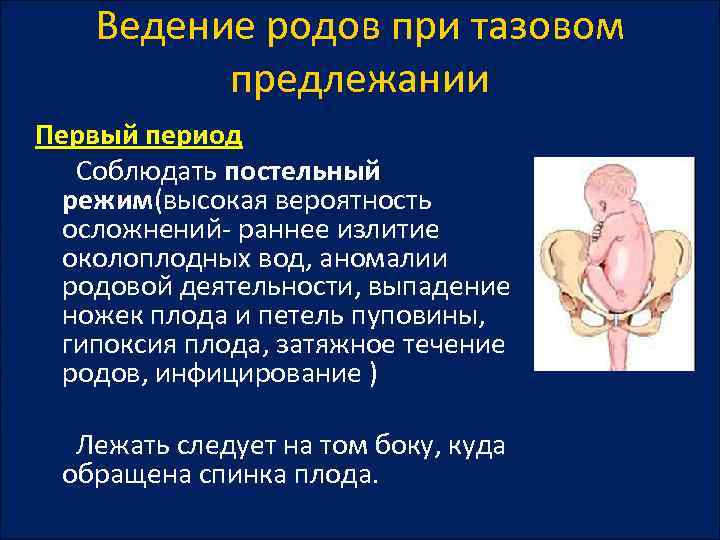 Ведение родов при тазовом предлежании

Первый период

Соблюдать постельный режим(высокая вероятность осложнений- раннее излитие околоплодных вод, аномалии родовой деятельности, выпадение ножек плода и петель пуповины, гипоксия плода, затяжное течение родов, инфицирование )

Лежать следует на том боку, куда обращена спинка плода.